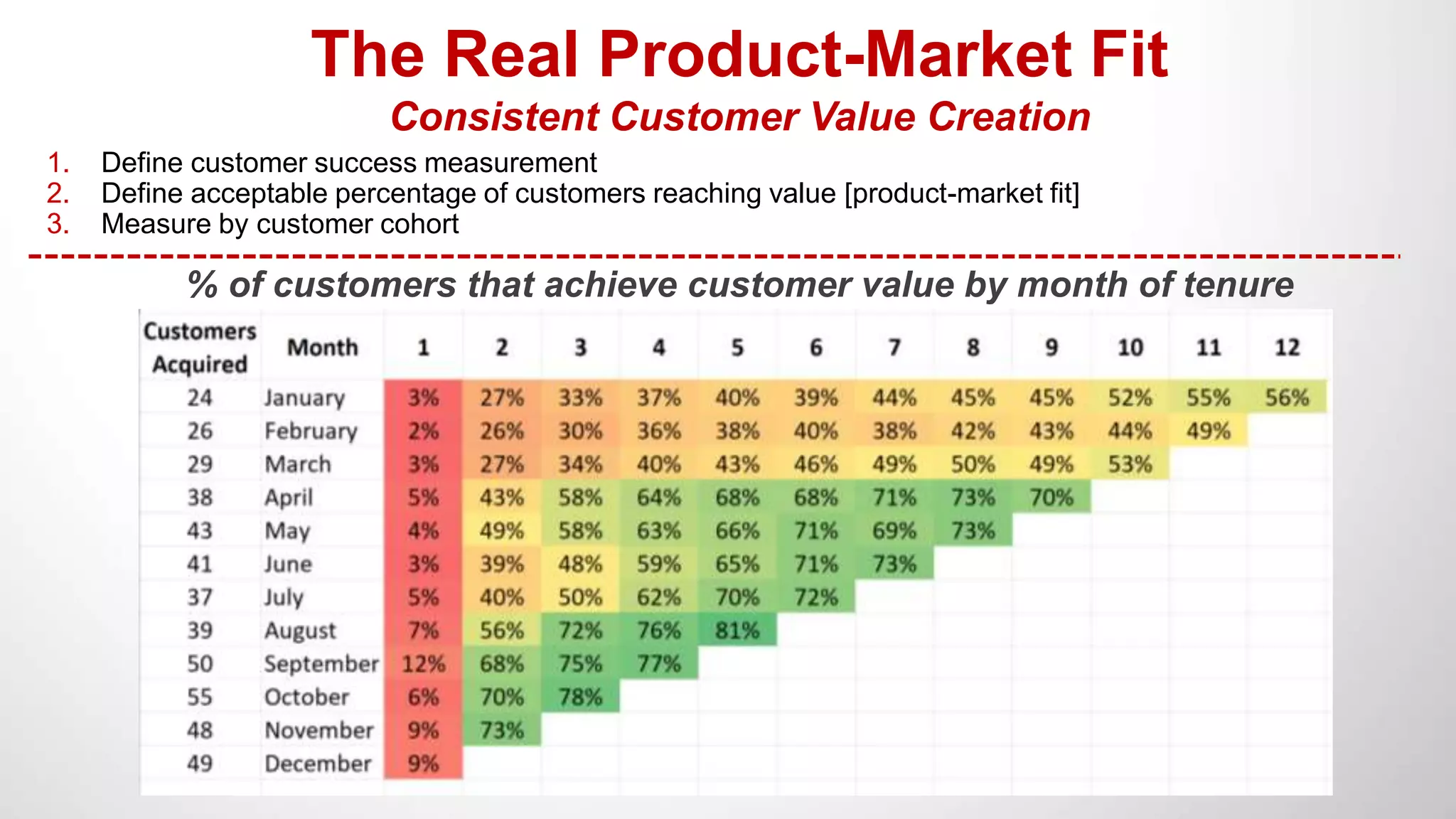 The Real Product-Market Fit

Consistent Customer Value Creation

1. Define customer success measurement
2. Define acceptable percentage of customers reaching value [product-market fit]
3. Measure by customer cohort

% of customers that achieve customer value by month of tenure

| Customers Acquired | Month | 1 | 2 | 3 | 4 | 5 | 6 | 7 | 8 | 9 | 10 | 11 | 12 |
|---|---|---|---|---|---|---|---|---|---|---|---|---|---|
| 24 | January | 3% | 27% | 33% | 37% | 40% | 39% | 44% | 45% | 45% | 52% | 55% | 56% |
| 26 | February | 2% | 26% | 30% | 36% | 38% | 40% | 38% | 42% | 43% | 44% | 49% | |
| 29 | March | 3% | 27% | 34% | 40% | 43% | 46% | 49% | 50% | 49% | 53% | | |
| 38 | April | 5% | 43% | 58% | 64% | 68% | 68% | 71% | 73% | 70% | | | |
| 43 | May | 4% | 49% | 58% | 63% | 66% | 71% | 69% | 73% | | | | |
| 41 | June | 3% | 39% | 48% | 59% | 65% | 71% | 73% | | | | | |
| 37 | July | 5% | 40% | 50% | 62% | 70% | 72% | | | | | | |
| 39 | August | 7% | 56% | 72% | 76% | 81% | | | | | | | |
| 50 | September | 12% | 68% | 75% | 77% | | | | | | | | |
| 55 | October | 6% | 70% | 78% | | | | | | | | | |
| 48 | November | 9% | 73% | | | | | | | | | | |
| 49 | December | 9% | | | | | | | | | | | |